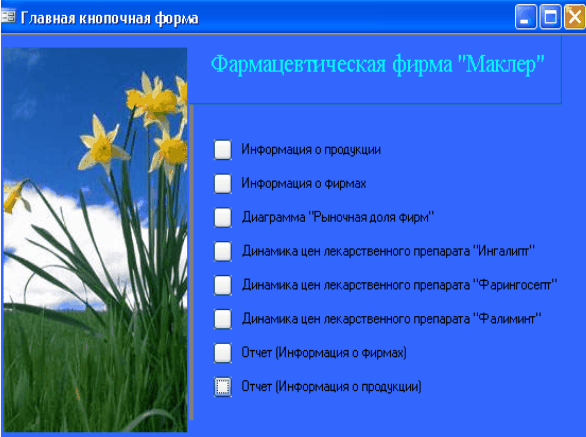 Главная кнопочная форма

Фармацевтическая фирма "Маклер"

Информация о продукции

Информация о фирмах

Диаграмма "Рыночная доля фирм"

Динамика цен лекарственного препарата "Ингалипт"

Динамика цен лекарственного препарата "Фарингосепт"

Динамика цен лекарственного препарата "Фалиминт"

Отчет (Информация о фирмах)

Отчет (Информация о продукции)